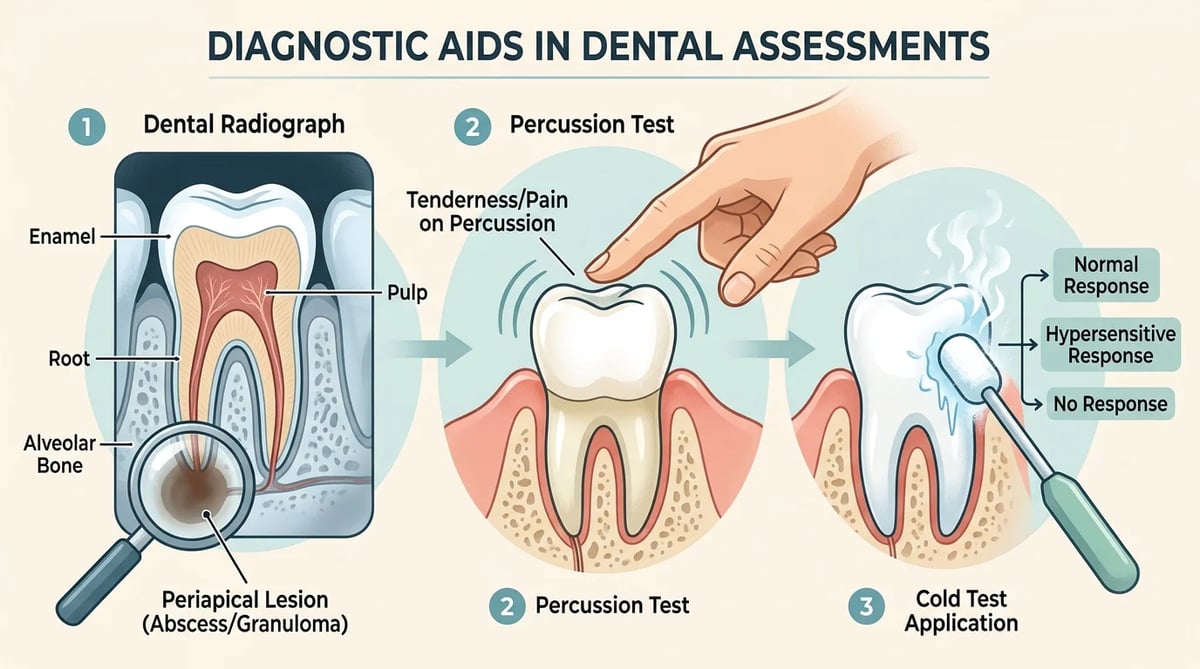 DIAGNOSTIC AIDS IN DENTAL ASSESSMENTS

1 Dental Radiograph

Enamel

Pulp

Root

Alveolar Bone

Periapical Lesion (Abscess/Granuloma)

2 Percussion Test

Tenderness/Pain on Percussion

2 Percussion Test

Normal Response

Hypersensitive Response

No Response

3 Cold Test Application